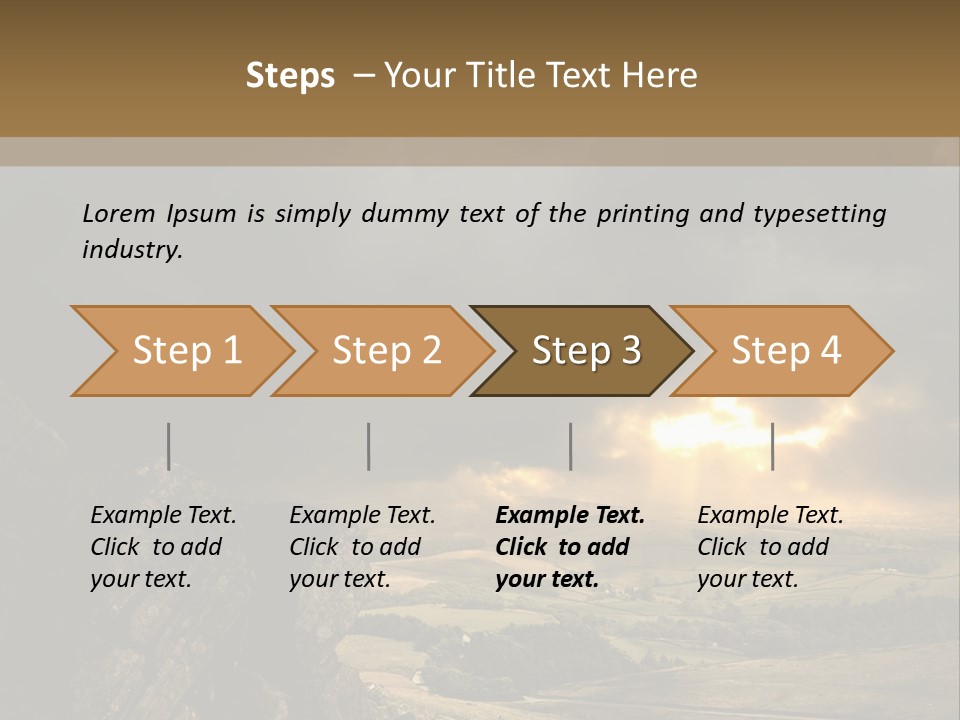 Steps – Your Title Text Here

Lorem Ipsum is simply dummy text of the printing and typesetting industry.

Step 1

Step 2

Step 3

Step 4

Example Text. Click to add your text.

Example Text. Click to add your text.

Example Text. Click to add your text.

Example Text. Click to add your text.